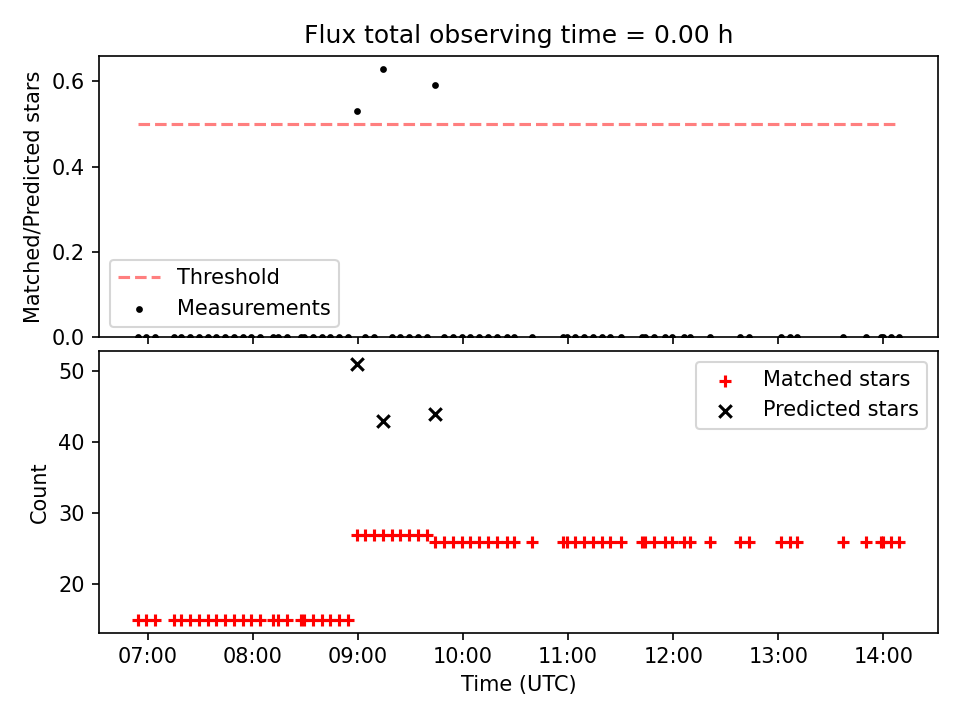 Flux total observing time = 0.00 h

Matched/Predicted stars

0.6
0.4
0.2
0.0

Threshold
Measurements

Count

50
40
30
20

Matched stars
Predicted stars

07:00
08:00
09:00
10:00
11:00
12:00
13:00
14:00

Time (UTC)